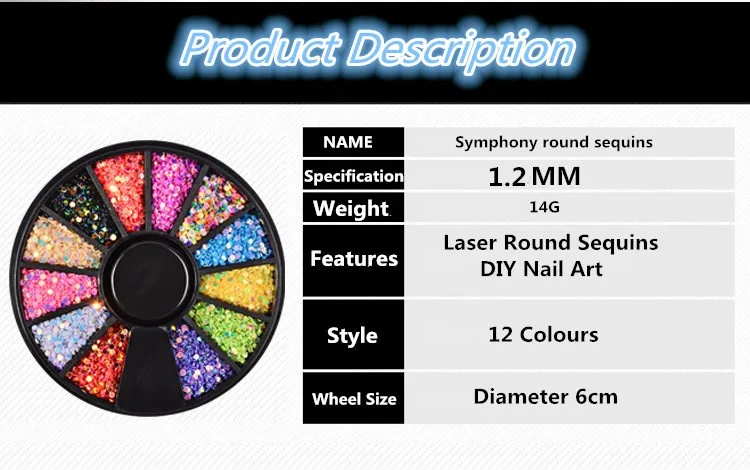 Product Description

| NAME | Symphony round sequins |
|---|---|
| Specification | 1.2 MM |
| Weight | 14G |
| Features | Laser Round Sequins DIY Nail Art |
| Style | 12 Colours |
| Wheel Size | Diameter 6cm |